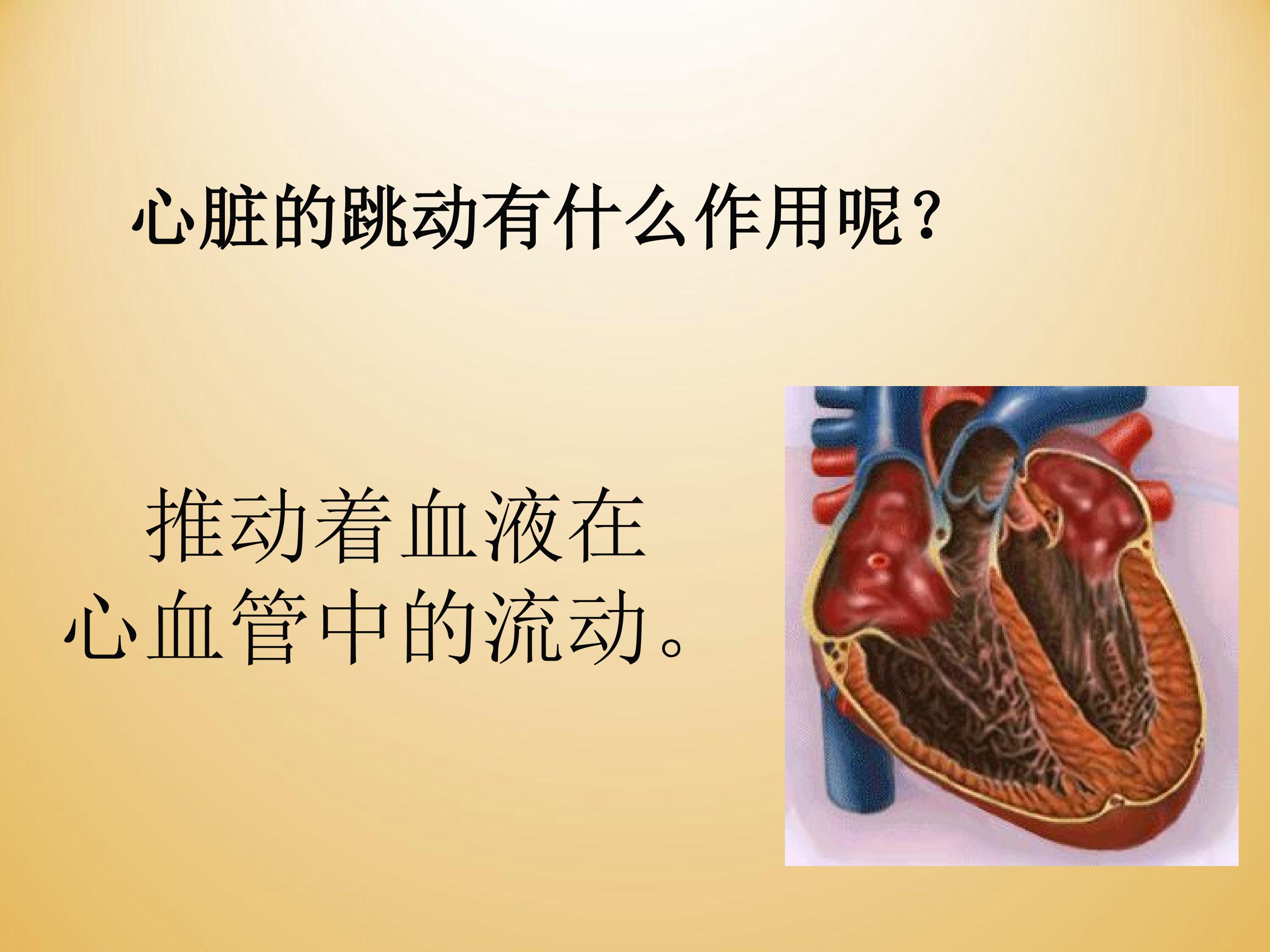 心脏的跳动有什么作用呢？

推动着血液在心血管中的流动。